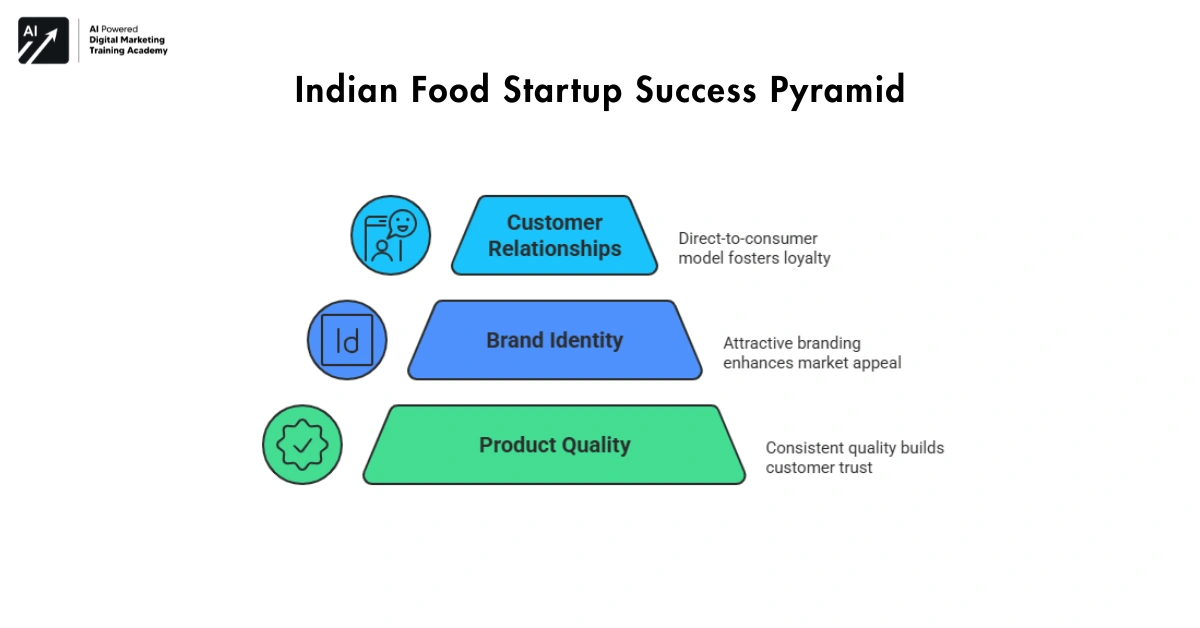 AI
AI Powered
Digital Marketing
Training Academy

Indian Food Startup Success Pyramid

Customer Relationships

Direct-to-consumer model fosters loyalty

Id

Brand Identity

Attractive branding enhances market appeal

Product Quality

Consistent quality builds customer trust